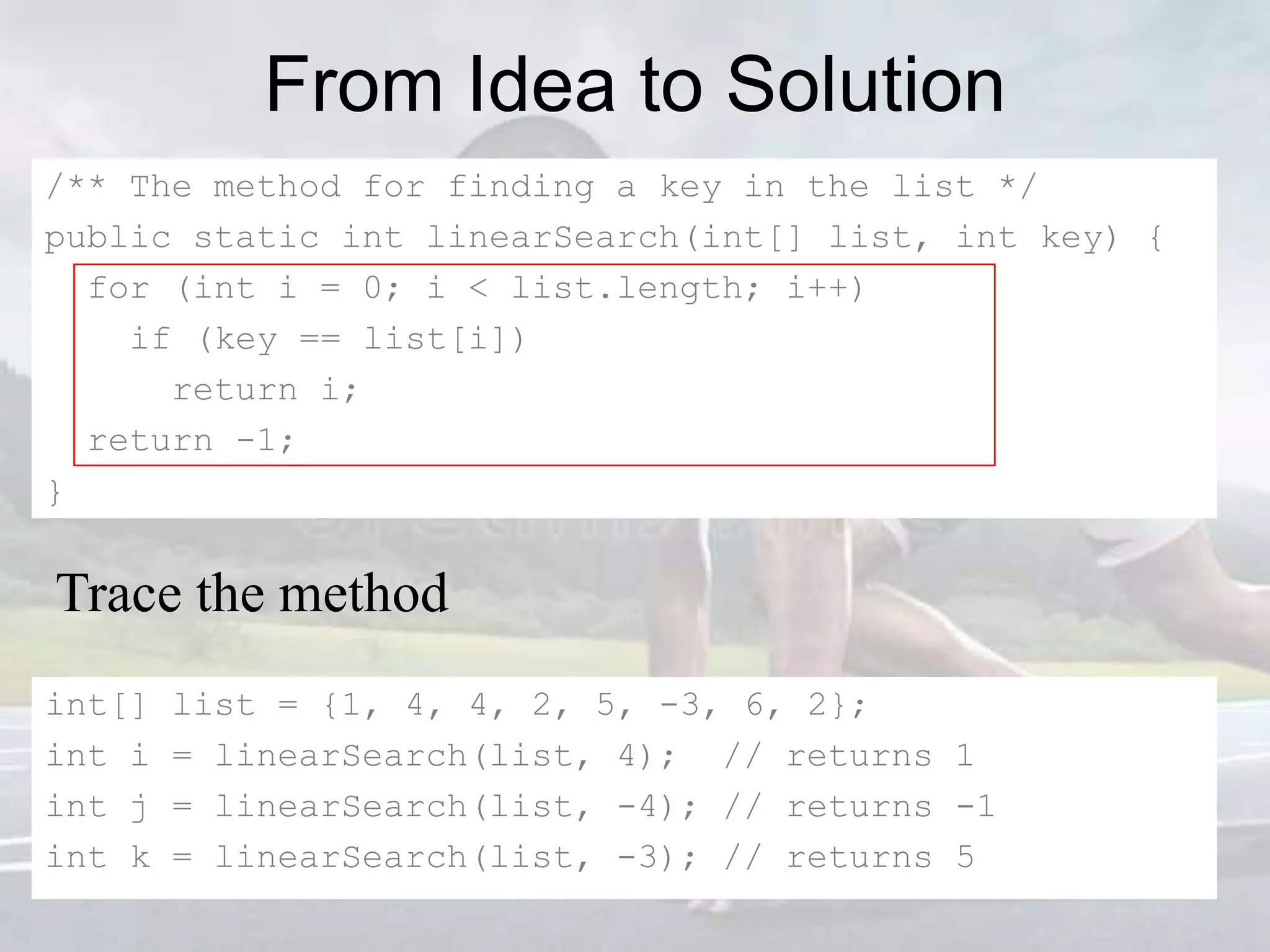 From Idea to Solution

/** The method for finding a key in the list */
public static int linearSearch(int[] list, int key) {
  for (int i = 0; i < list.length; i++)
    if (key == list[i])
      return i;
  return -1;
}

Trace the method

int[] list = {1, 4, 4, 2, 5, -3, 6, 2};
int i = linearSearch(list, 4);  // returns 1
int j = linearSearch(list, -4); // returns -1
int k = linearSearch(list, -3); // returns 5